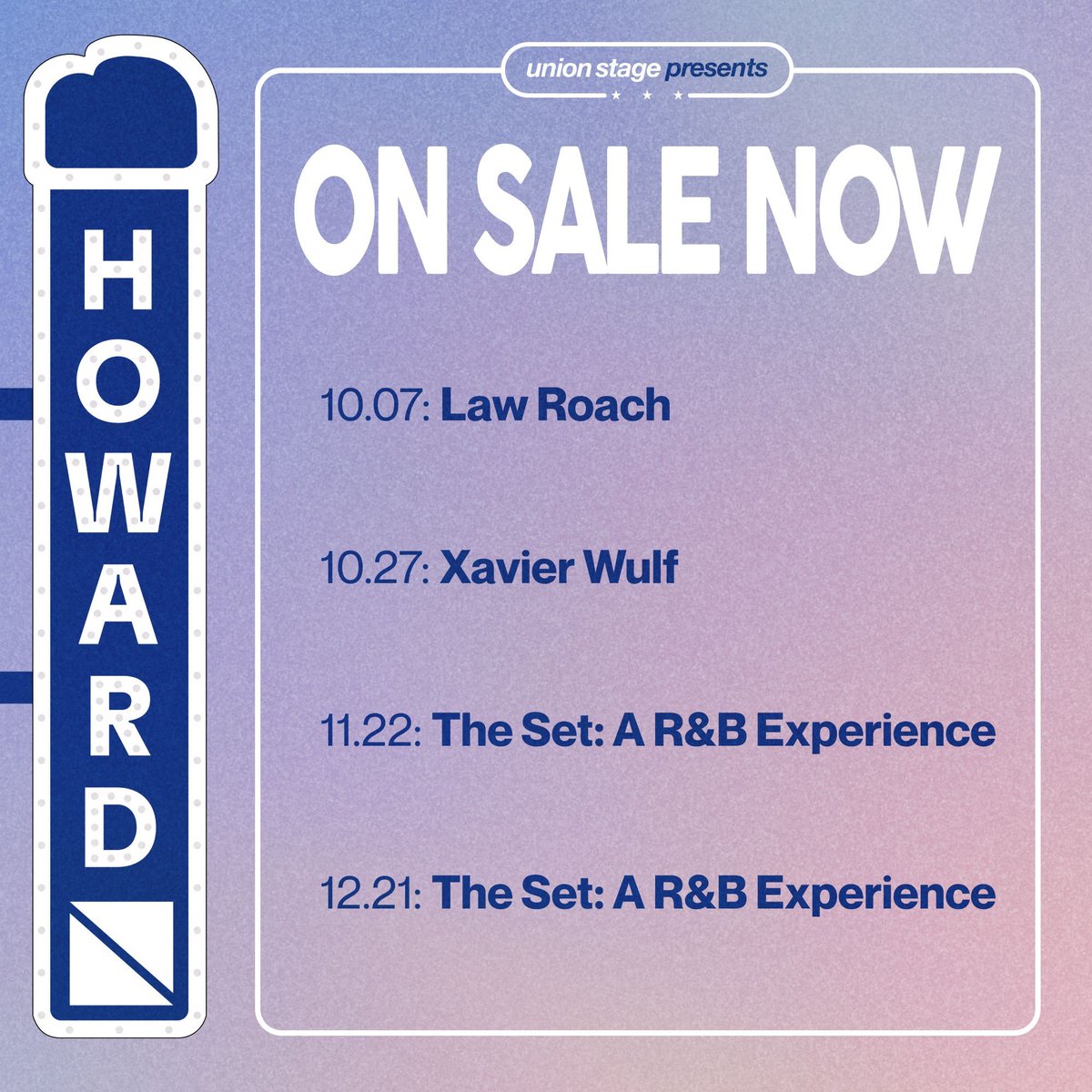 HOWARD

union stage presents

ON SALE NOW

10.07: Law Roach

10.27: Xavier Wulf

11.22: The Set: A R&B Experience

12.21: The Set: A R&B Experience